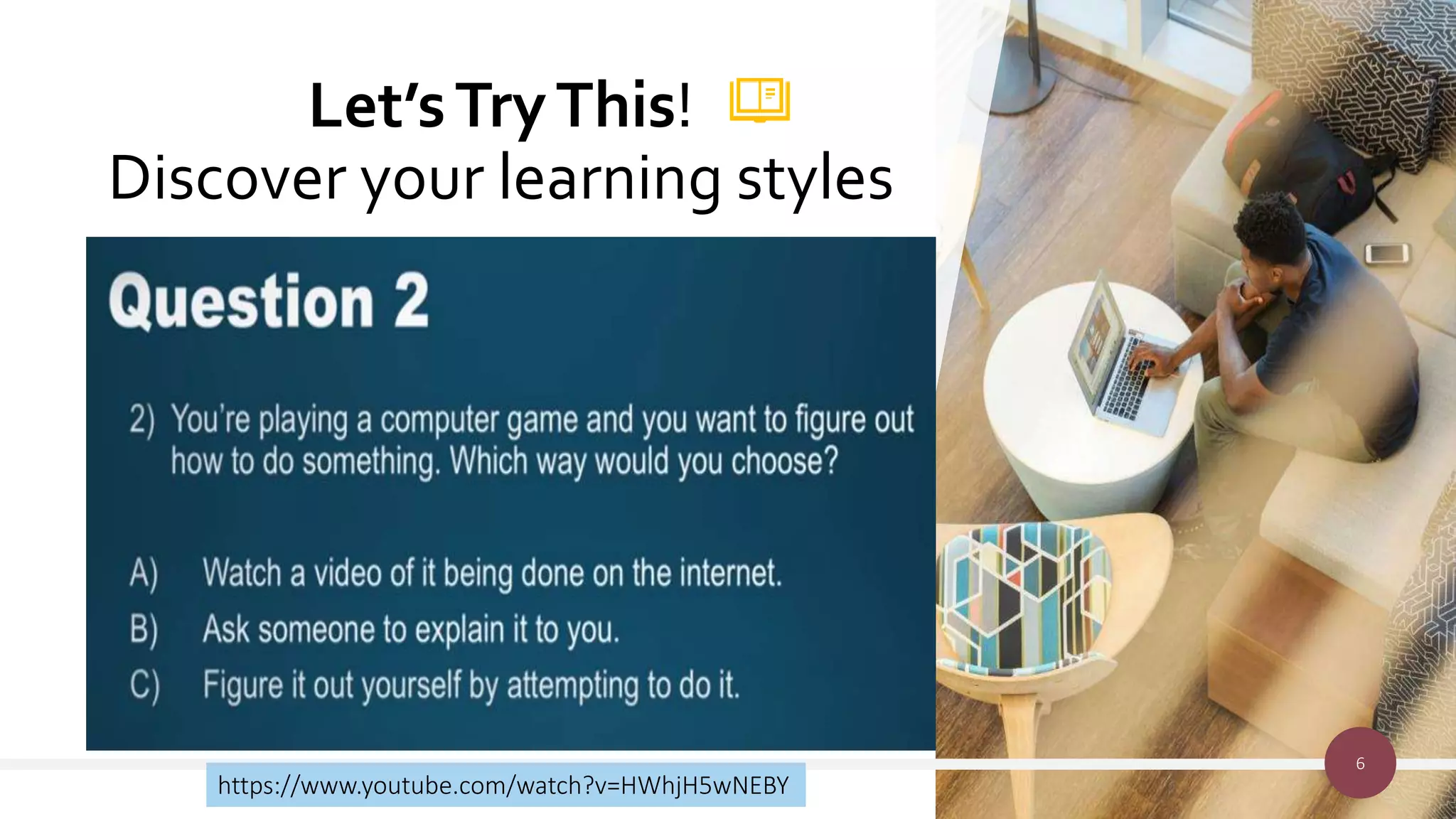 Let's Try This!
Discover your learning styles

Question 2

2) You're playing a computer game and you want to figure out how to do something. Which way would you choose?

A) Watch a video of it being done on the internet.
B) Ask someone to explain it to you.
C) Figure it out yourself by attempting to do it.

https://www.youtube.com/watch?v=HWhjH5wNEBY

6